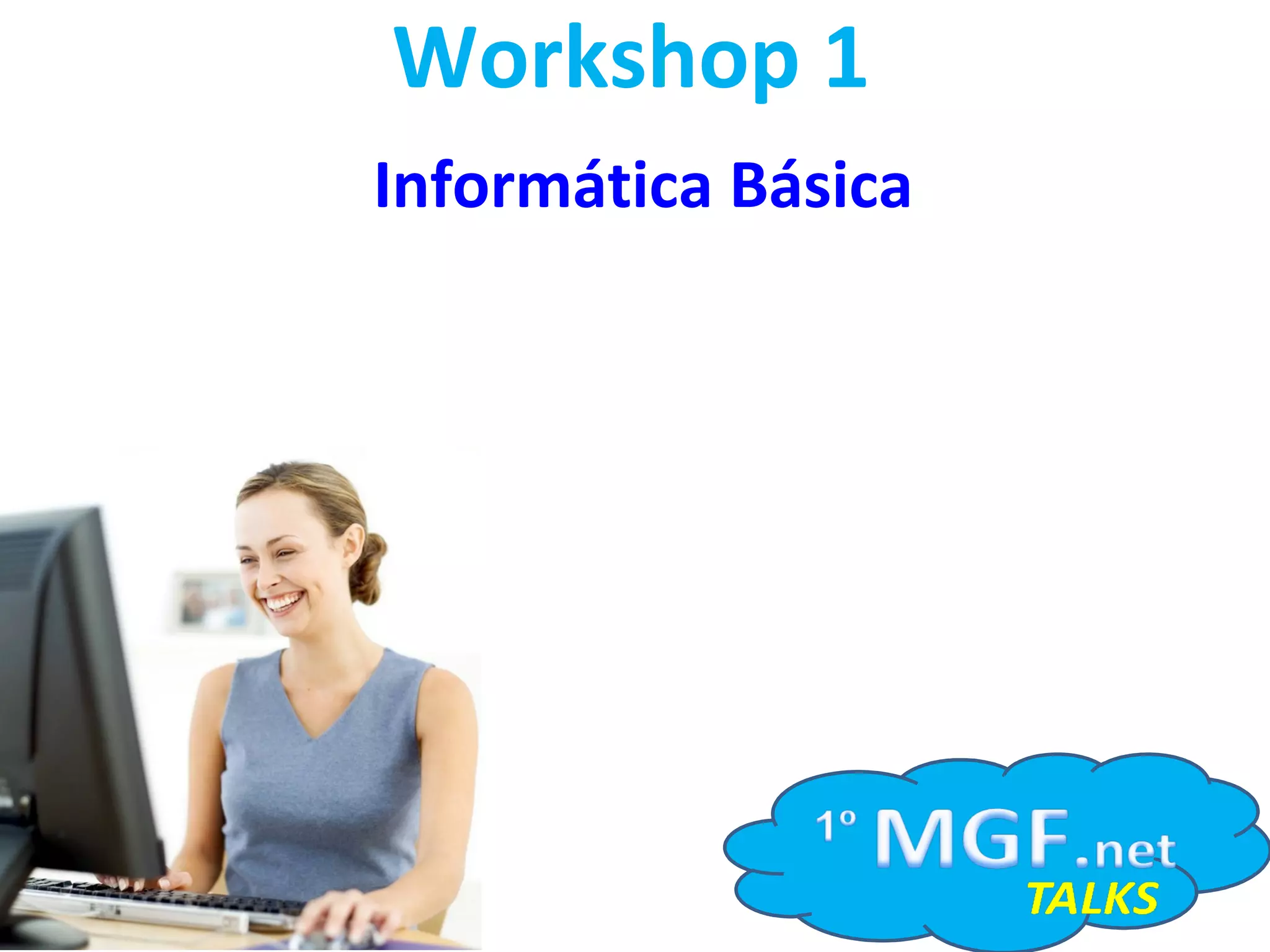 Workshop 1

Informática Básica

1º MGF.net
TALKS